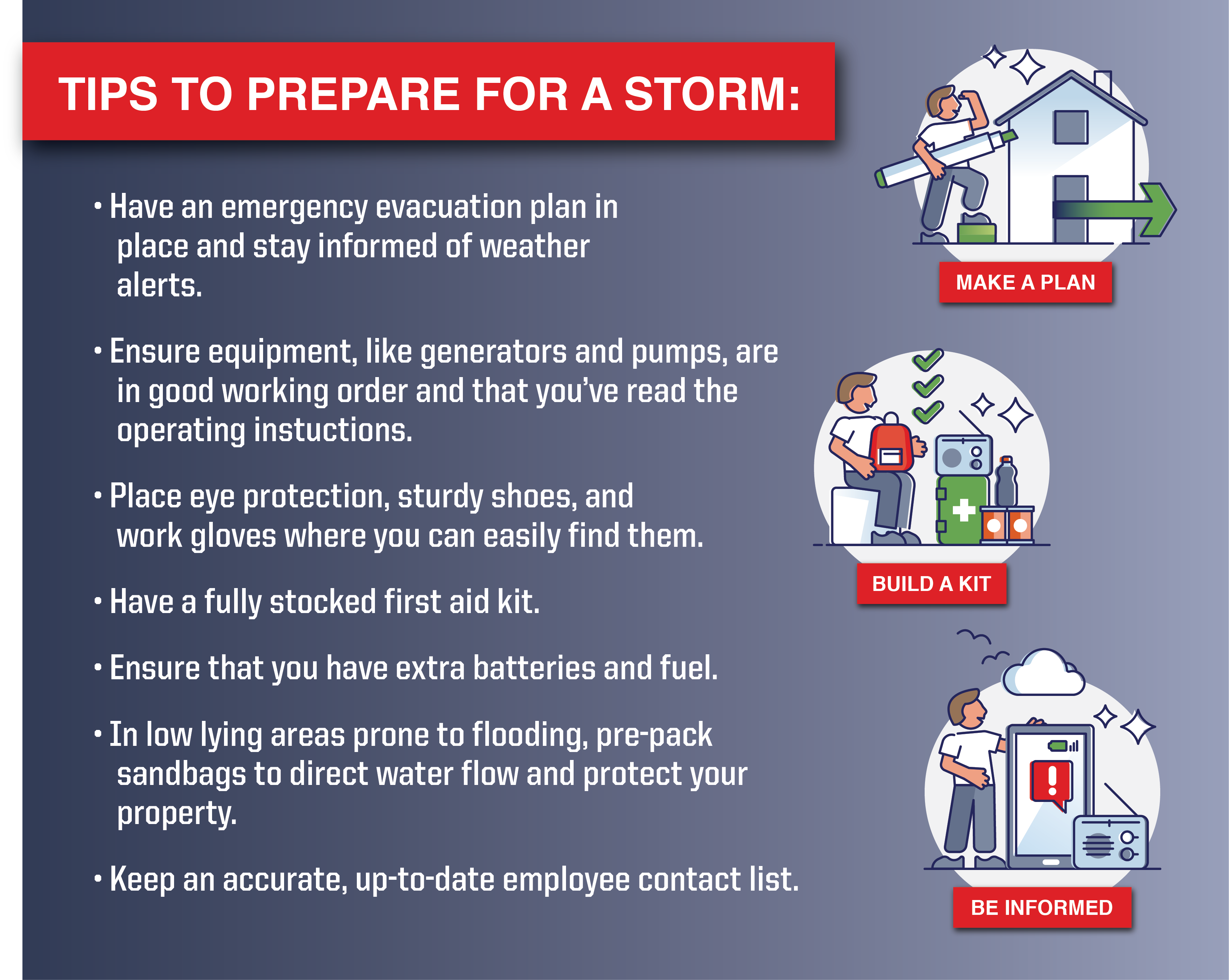 TIPS TO PREPARE FOR A STORM:

• Have an emergency evacuation plan in place and stay informed of weather alerts.

• Ensure equipment, like generators and pumps, are in good working order and that you've read the operating instuctions.

• Place eye protection, sturdy shoes, and work gloves where you can easily find them.

• Have a fully stocked first aid kit.

• Ensure that you have extra batteries and fuel.

• In low lying areas prone to flooding, pre-pack sandbags to direct water flow and protect your property.

• Keep an accurate, up-to-date employee contact list.

MAKE A PLAN

BUILD A KIT

BE INFORMED